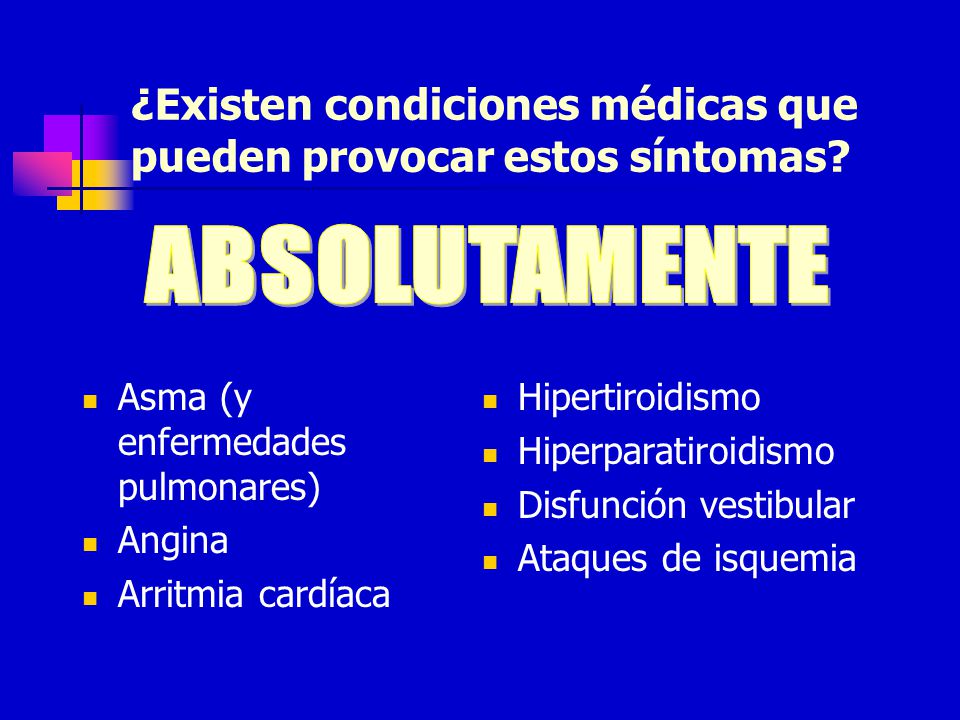 ¿Existen condiciones médicas que pueden provocar estos síntomas?

ABSOLUTAMENTE

- Asma (y enfermedades pulmonares)
- Angina
- Arritmia cardíaca

- Hipertiroidismo
- Hiperparatiroidismo
- Disfunción vestibular
- Ataques de isquemia